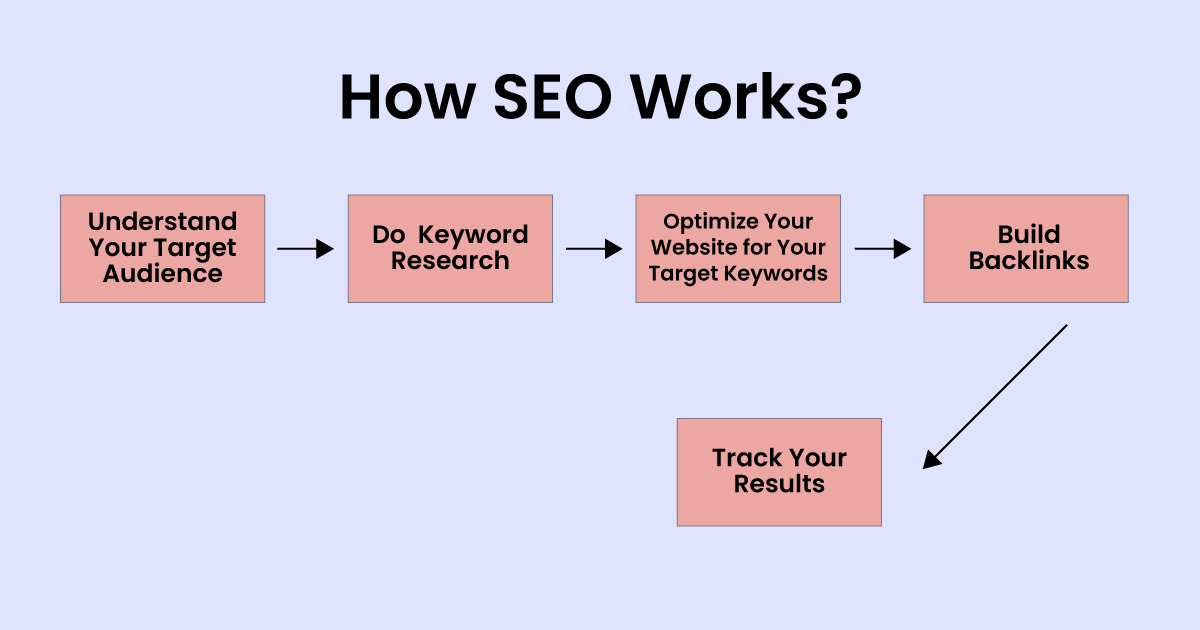 How SEO Works?

Understand Your Target Audience

Do  Keyword Research

Optimize Your Website for Your Target Keywords

Build Backlinks

Track Your Results